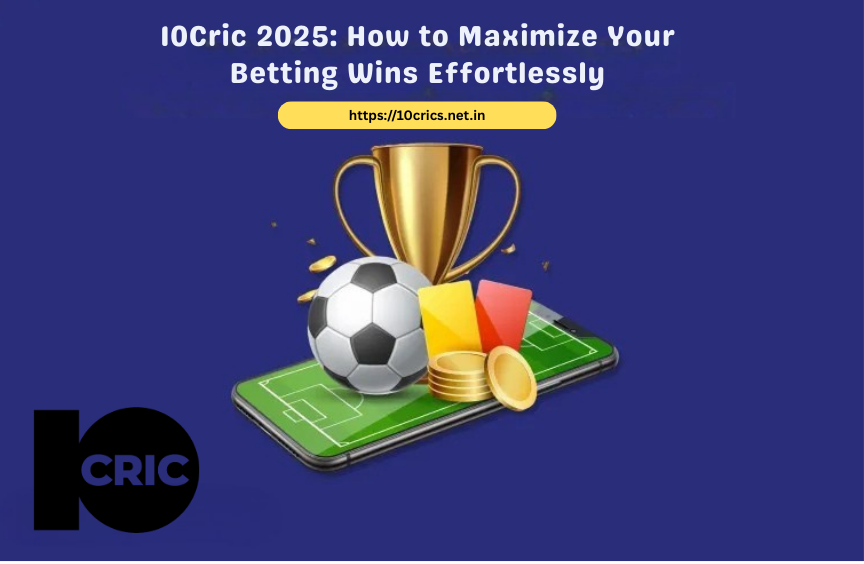 10Cric 2025: How to Maximize Your Betting Wins Effortlessly

https://10crics.net.in

10CRIC